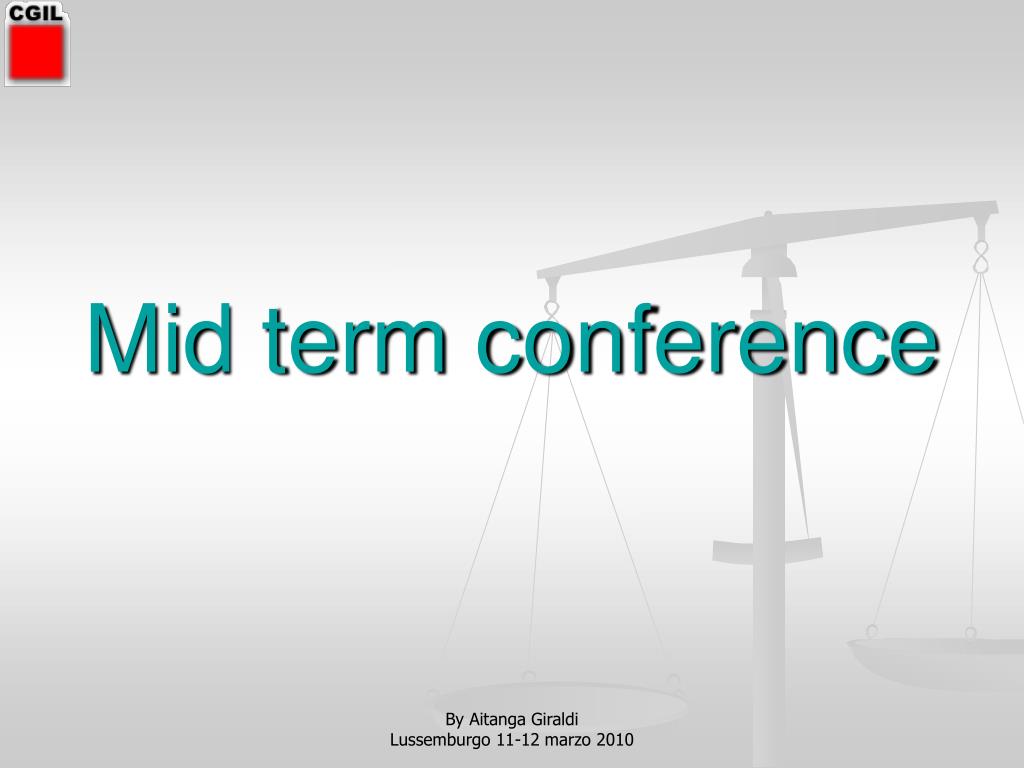 CGIL

Mid term conference

By Aitanga Giraldi
Lussemburgo 11-12 marzo 2010